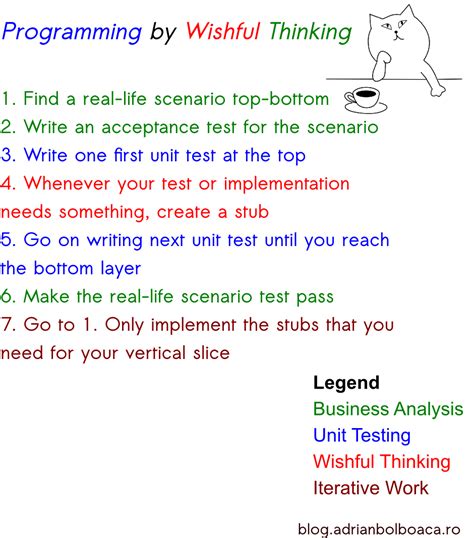 Programming by Wishful Thinking

1. Find a real-life scenario top-bottom
2. Write an acceptance test for the scenario
3. Write one first unit test at the top
4. Whenever your test or implementation needs something, create a stub
5. Go on writing next unit test until you reach the bottom layer
6. Make the real-life scenario test pass
7. Go to 1. Only implement the stubs that you need for your vertical slice

Legend
Business Analysis
Unit Testing
Wishful Thinking
Iterative Work

blog.adrianbolboaca.ro